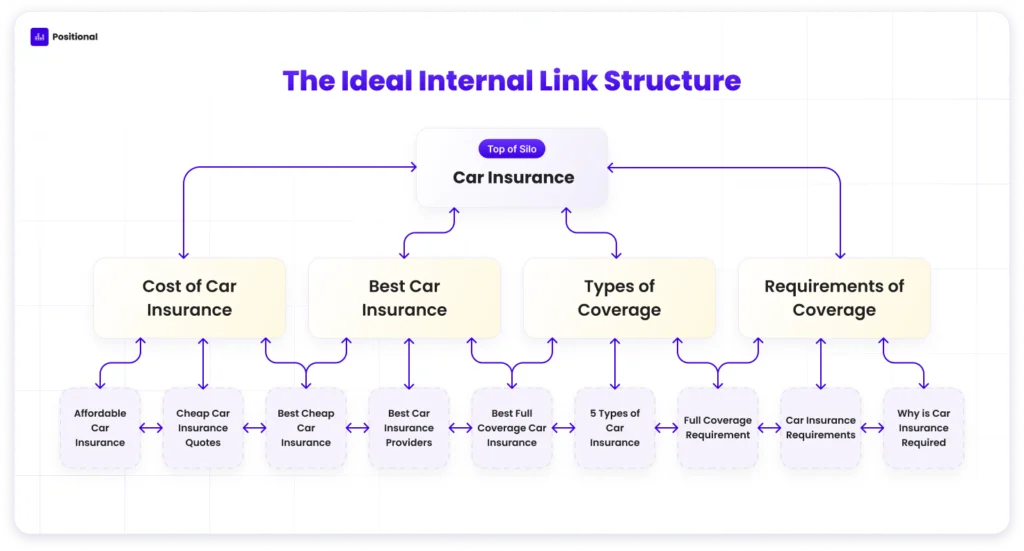 Positional

The Ideal Internal Link Structure

Top of Silo
Car Insurance

Cost of Car Insurance

Best Car Insurance

Types of Coverage

Requirements of Coverage

Affordable Car Insurance

Cheap Car Insurance Quotes

Best Cheap Car Insurance

Best Car Insurance Providers

Best Full Coverage Car Insurance

5 Types of Car Insurance

Full Coverage Requirement

Car Insurance Requirements

Why is Car Insurance Required